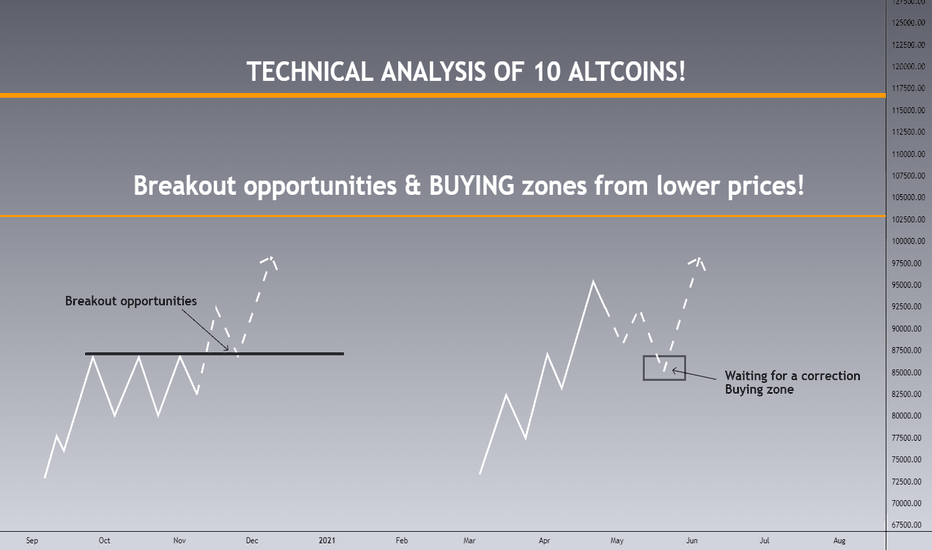 TECHNICAL ANALYSIS OF 10 ALTCOINS!

Breakout opportunities & BUYING zones from lower prices!

Breakout opportunities

Waiting for a correction
Buying zone

127500.00
125000.00
122500.00
120000.00
117500.00
115000.00
112500.00
110000.00
107500.00
105000.00
102500.00
100000.00
97500.00
95000.00
92500.00
90000.00
87500.00
85000.00
82500.00
80000.00
77500.00
75000.00
72500.00
70000.00
67500.00

Sep
Oct
Nov
Dec
2021
Feb
Mar
Apr
May
Jun
Jul
Aug